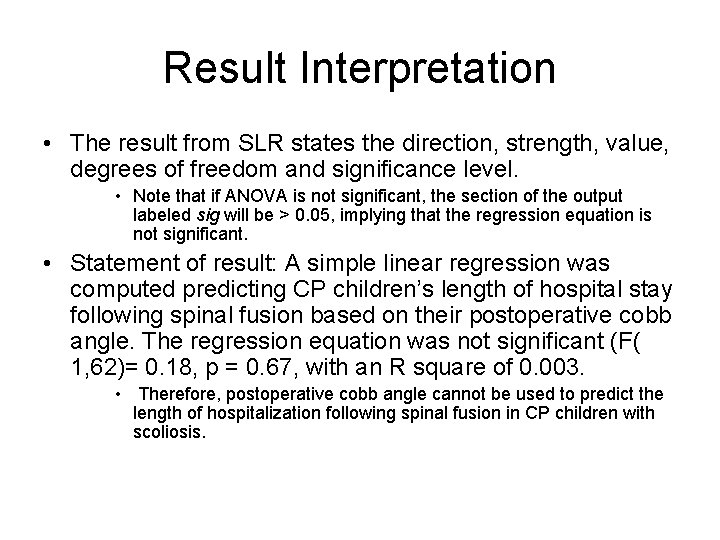 Result Interpretation

• The result from SLR states the direction, strength, value, degrees of freedom and significance level.

• Note that if ANOVA is not significant, the section of the output labeled sig will be > 0.05, implying that the regression equation is not significant.

• Statement of result: A simple linear regression was computed predicting CP children's length of hospital stay following spinal fusion based on their postoperative cobb angle. The regression equation was not significant (F( 1,62)= 0.18, p = 0.67, with an R square of 0.003.

• Therefore, postoperative cobb angle cannot be used to predict the length of hospitalization following spinal fusion in CP children with scoliosis.